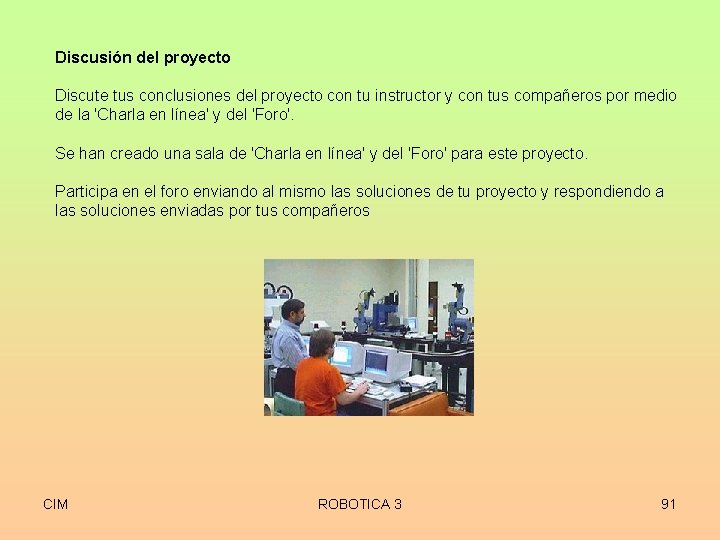 Discusión del proyecto

Discute tus conclusiones del proyecto con tu instructor y con tus compañeros por medio de la 'Charla en línea' y del 'Foro'.

Se han creado una sala de 'Charla en línea' y del 'Foro' para este proyecto.

Participa en el foro enviando al mismo las soluciones de tu proyecto y respondiendo a las soluciones enviadas por tus compañeros

CIM

ROBOTICA 3

91